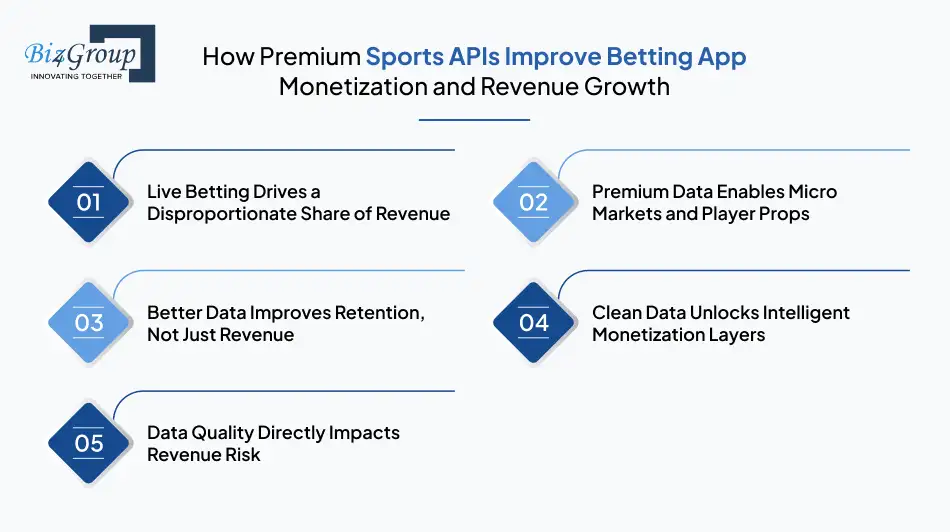 Biz4Group
INNOVATING TOGETHER

How Premium Sports APIs Improve Betting App Monetization and Revenue Growth

01
Live Betting Drives a Disproportionate Share of Revenue

02
Premium Data Enables Micro Markets and Player Props

03
Better Data Improves Retention, Not Just Revenue

04
Clean Data Unlocks Intelligent Monetization Layers

05
Data Quality Directly Impacts Revenue Risk